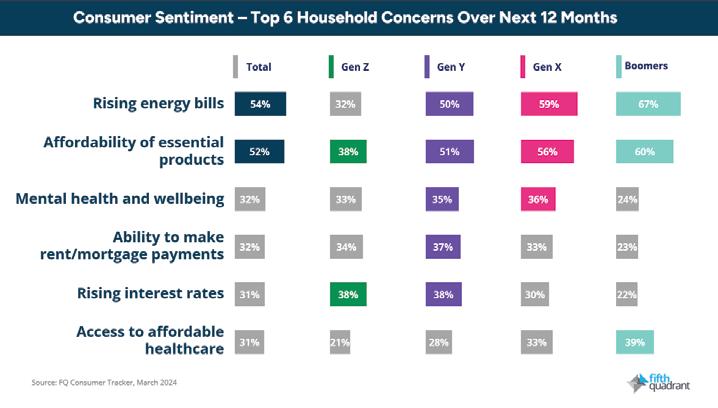 Consumer Sentiment – Top 6 Household Concerns Over Next 12 Months

| | Total | Gen Z | Gen Y | Gen X | Boomers |
|---|---|---|---|---|---|
| Rising energy bills | 54% | 32% | 50% | 59% | 67% |
| Affordability of essential products | 52% | 38% | 51% | 56% | 60% |
| Mental health and wellbeing | 32% | 33% | 35% | 36% | 24% |
| Ability to make rent/mortgage payments | 32% | 34% | 37% | 33% | 23% |
| Rising interest rates | 31% | 38% | 38% | 30% | 22% |
| Access to affordable healthcare | 31% | 21% | 28% | 33% | 39% |

Source: FQ Consumer Tracker, March 2024

fifth quadrant